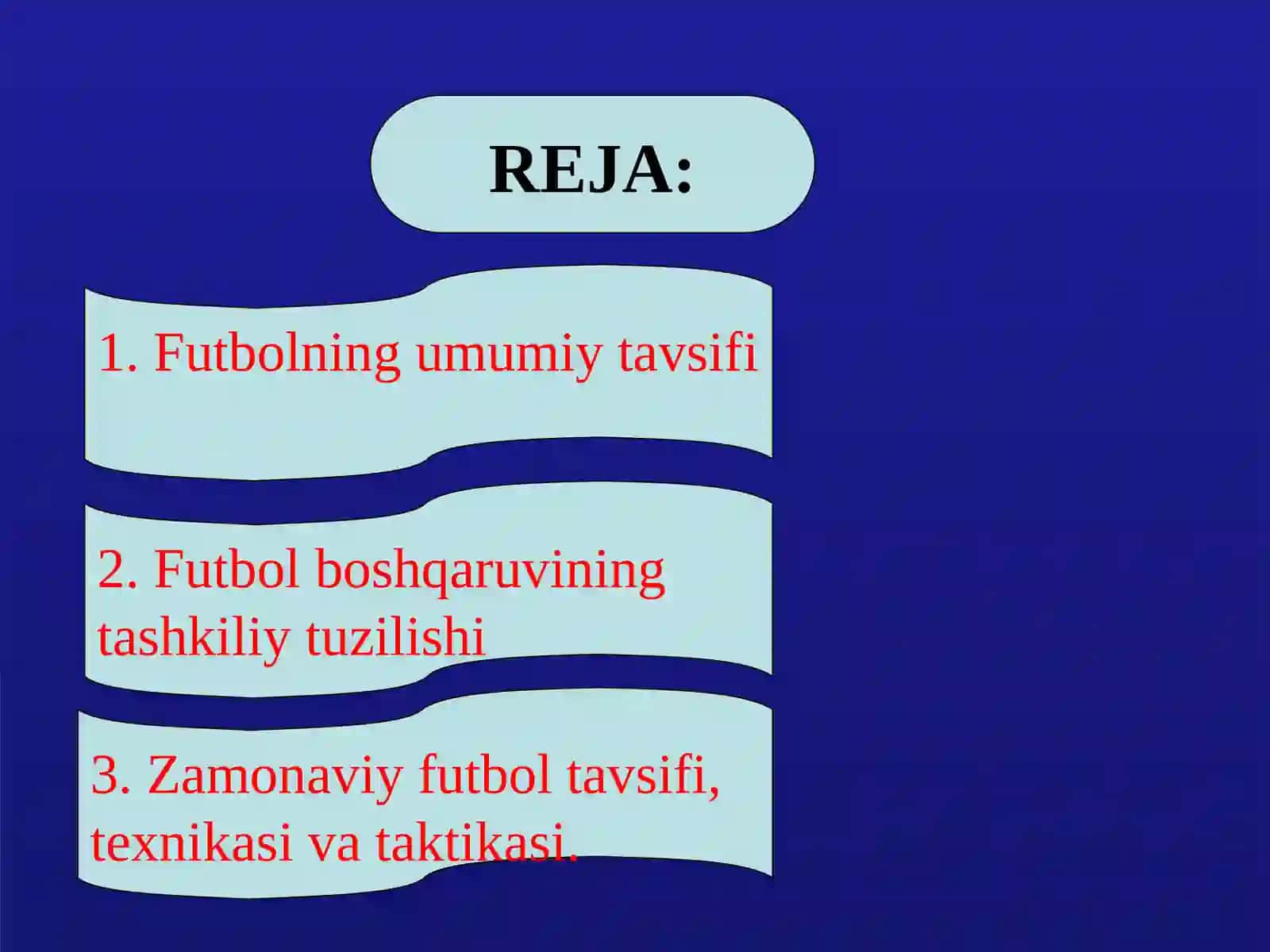 REJA:

1. Futbolning umumiy tavsifi

2. Futbol boshqaruvining tashkiliy tuzilishi

3. Zamonaviy futbol tavsifi, texnikasi va taktikasi.